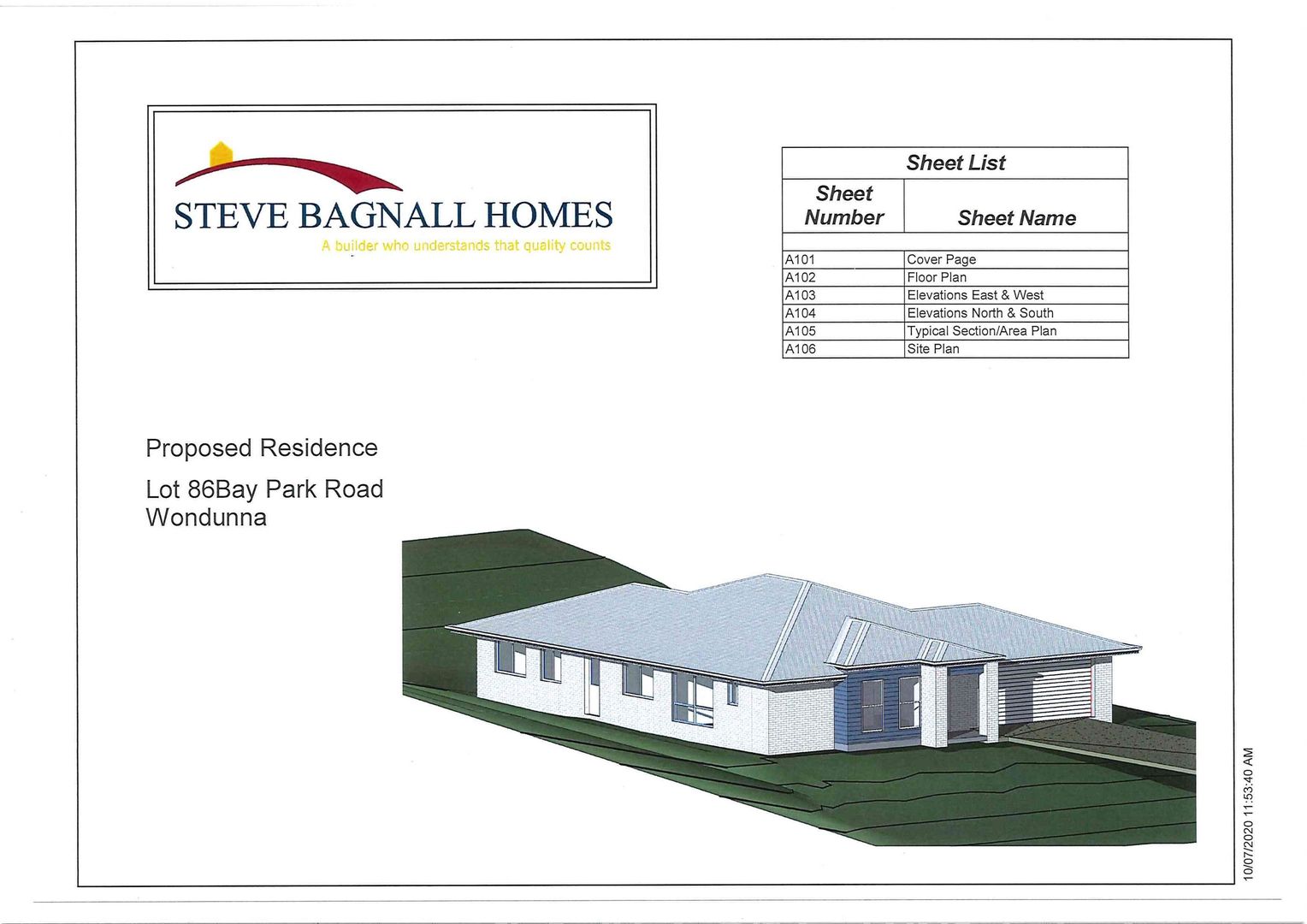 STEVE BAGNALL HOMES
A builder who understands that quality counts

Sheet List

| Sheet Number | Sheet Name |
|---|---|
| A101 | Cover Page |
| A102 | Floor Plan |
| A103 | Elevations East & West |
| A104 | Elevations North & South |
| A105 | Typical Section/Area Plan |
| A106 | Site Plan |

Proposed Residence

Lot 86Bay Park Road
Wondunna

10/07/2020 11:53:40 AM